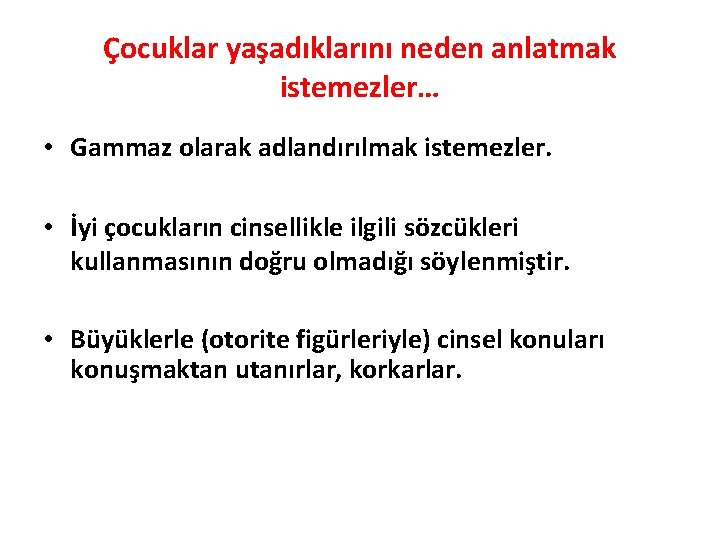 Çocuklar yaşadıklarını neden anlatmak istemezler…

• Gammaz olarak adlandırılmak istemezler.

• İyi çocukların cinsellikle ilgili sözcükleri kullanmasının doğru olmadığı söylenmiştir.

• Büyüklerle (otorite figürleriyle) cinsel konuları konuşmaktan utanırlar, korkarlar.